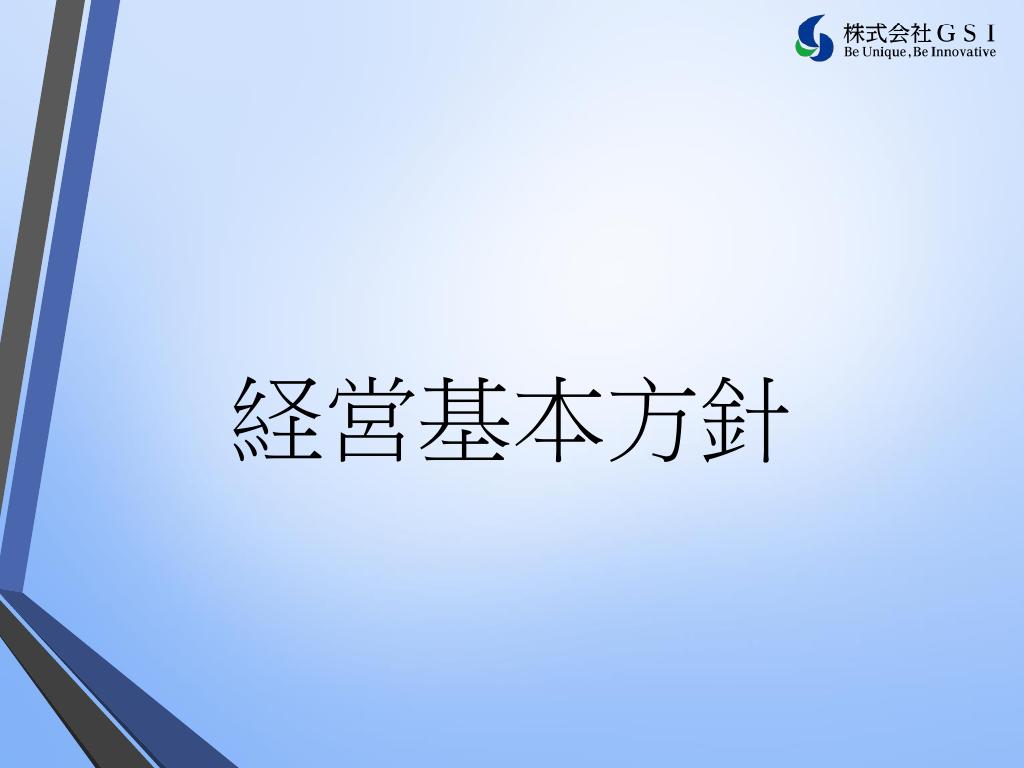 株式会社ＧＳＩ
Be Unique, Be Innovative

経営基本方針